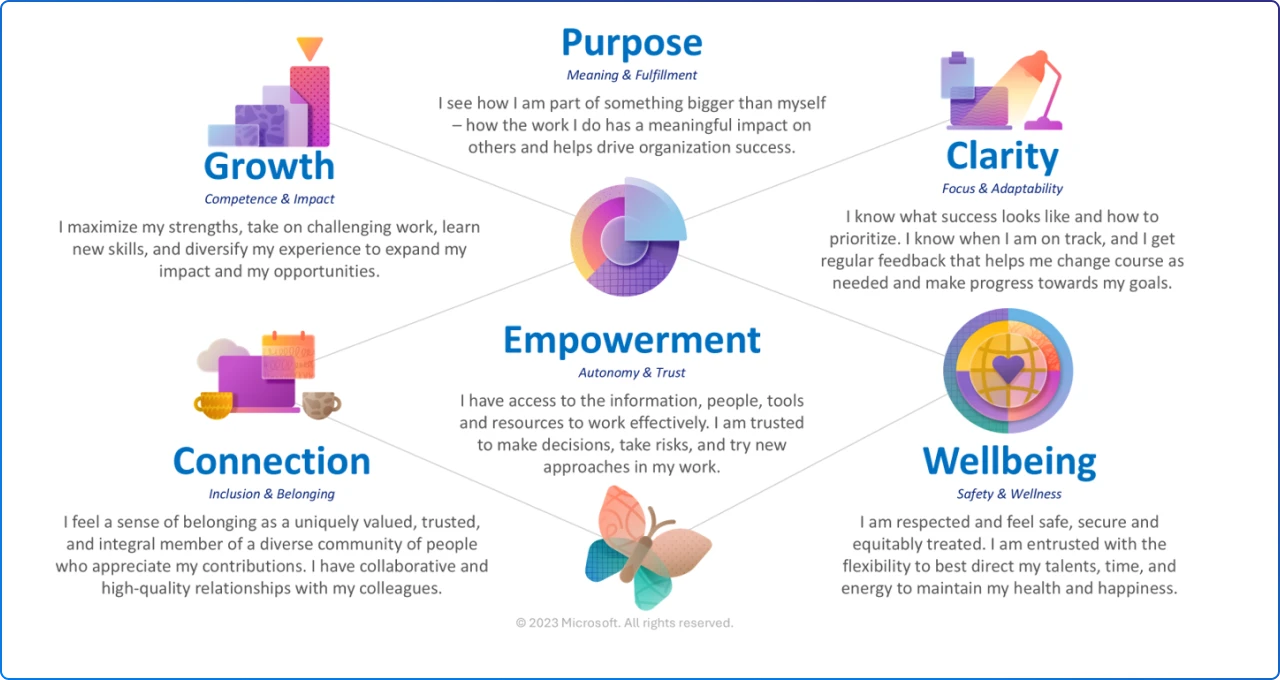 Purpose
Meaning & Fulfillment
I see how I am part of something bigger than myself – how the work I do has a meaningful impact on others and helps drive organization success.

Growth
Competence & Impact
I maximize my strengths, take on challenging work, learn new skills, and diversify my experience to expand my impact and my opportunities.

Clarity
Focus & Adaptability
I know what success looks like and how to prioritize. I know when I am on track, and I get regular feedback that helps me change course as needed and make progress towards my goals.

Empowerment
Autonomy & Trust
I have access to the information, people, tools and resources to work effectively. I am trusted to make decisions, take risks, and try new approaches in my work.

Connection
Inclusion & Belonging
I feel a sense of belonging as a uniquely valued, trusted, and integral member of a diverse community of people who appreciate my contributions. I have collaborative and high-quality relationships with my colleagues.

Wellbeing
Safety & Wellness
I am respected and feel safe, secure and equitably treated. I am entrusted with the flexibility to best direct my talents, time, and energy to maintain my health and happiness.

© 2023 Microsoft. All rights reserved.